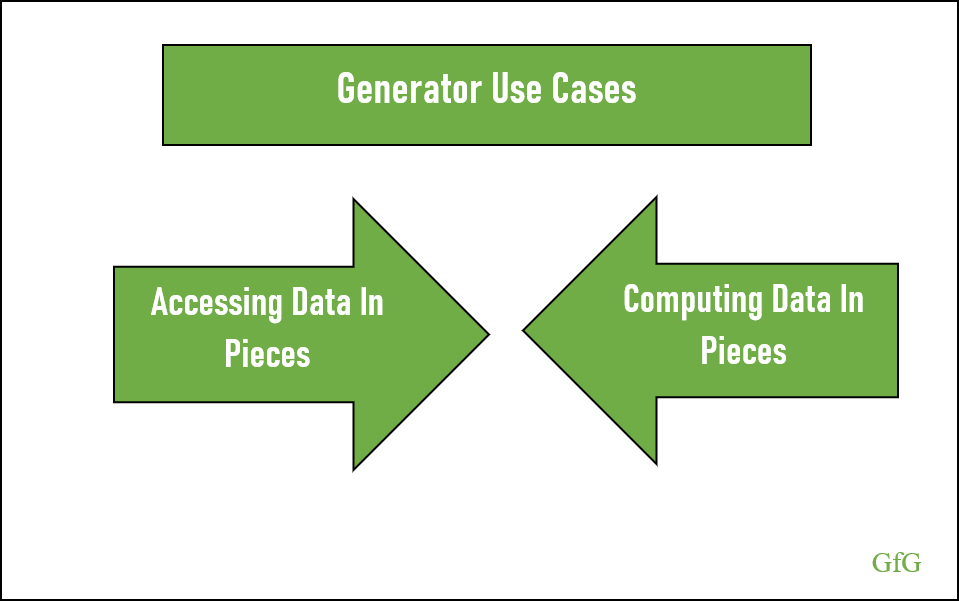 Generator Use Cases

Accessing Data In Pieces

Computing Data In Pieces

GfG